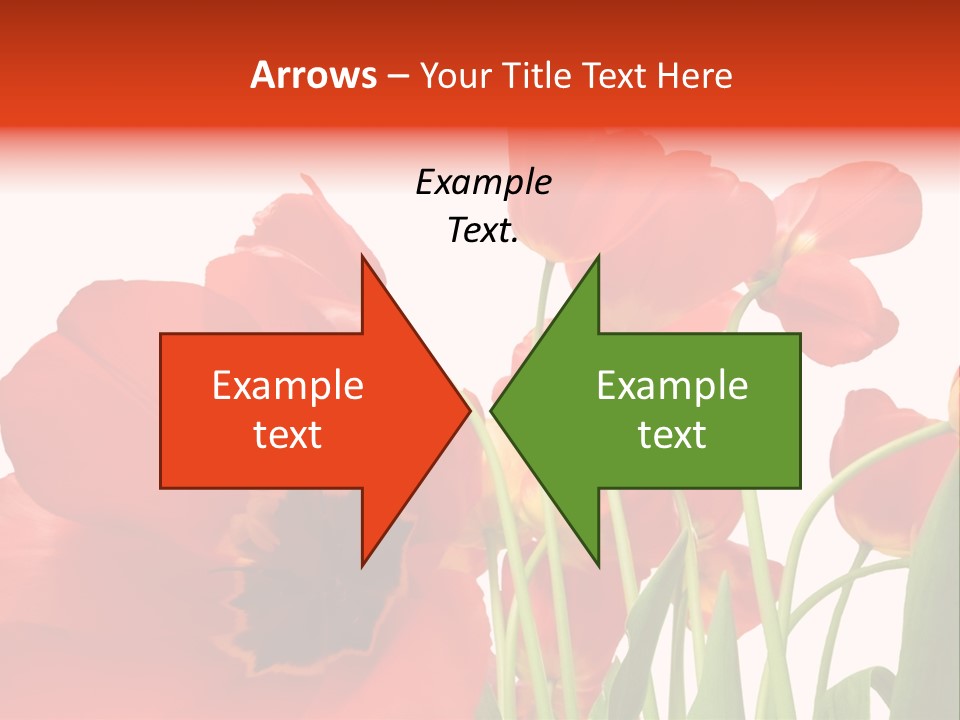 Arrows – Your Title Text Here

Example Text.

Example text

Example text